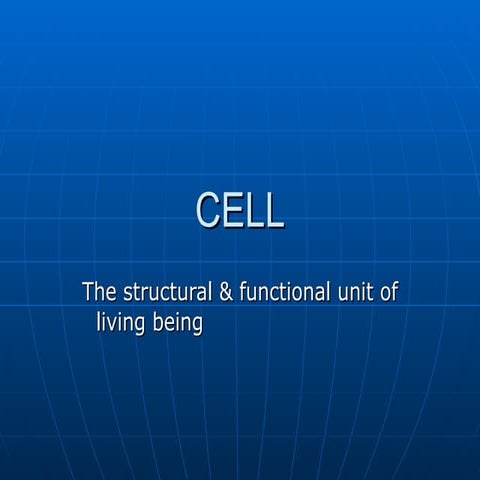 CELL

The structural & functional unit of living being